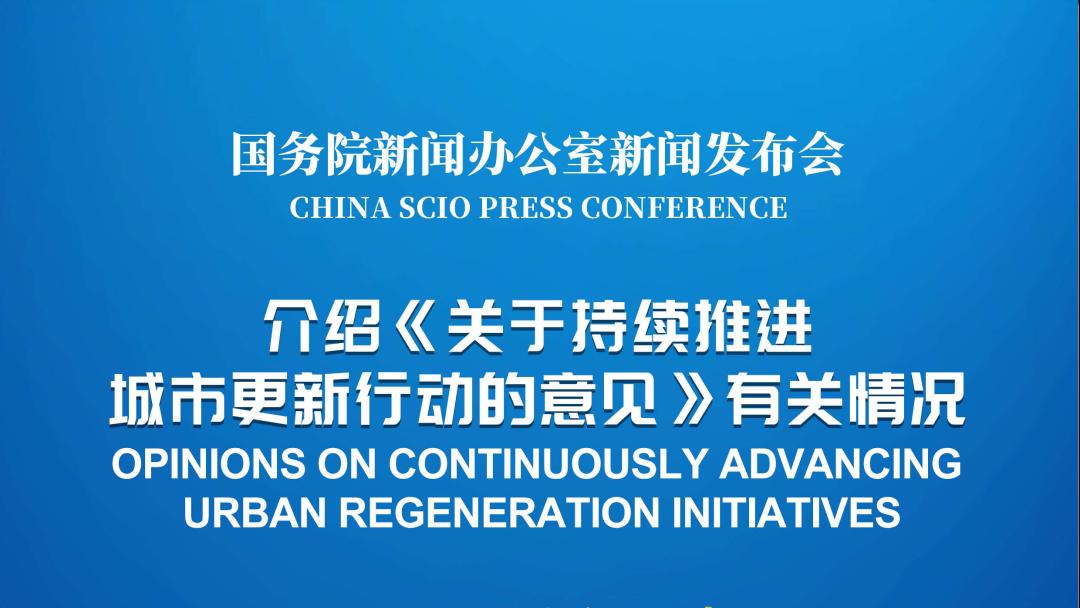 国务院新闻办公室新闻发布会
CHINA SCIO PRESS CONFERENCE

介绍《关于持续推进城市更新行动的意见》有关情况
OPINIONS ON CONTINUOUSLY ADVANCING URBAN REGENERATION INITIATIVES